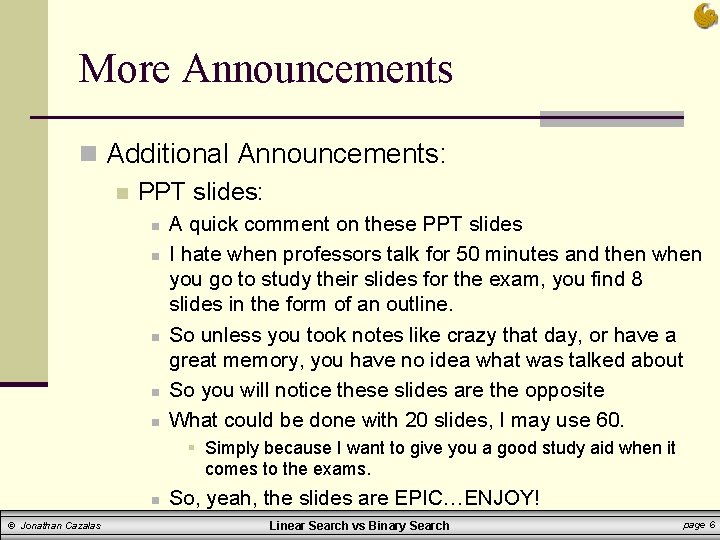 More Announcements

Additional Announcements:

PPT slides:

A quick comment on these PPT slides

I hate when professors talk for 50 minutes and then when you go to study their slides for the exam, you find 8 slides in the form of an outline.

So unless you took notes like crazy that day, or have a great memory, you have no idea what was talked about

So you will notice these slides are the opposite

What could be done with 20 slides, I may use 60.

Simply because I want to give you a good study aid when it comes to the exams.

So, yeah, the slides are EPIC…ENJOY!

© Jonathan Cazalas Linear Search vs Binary Search page 6